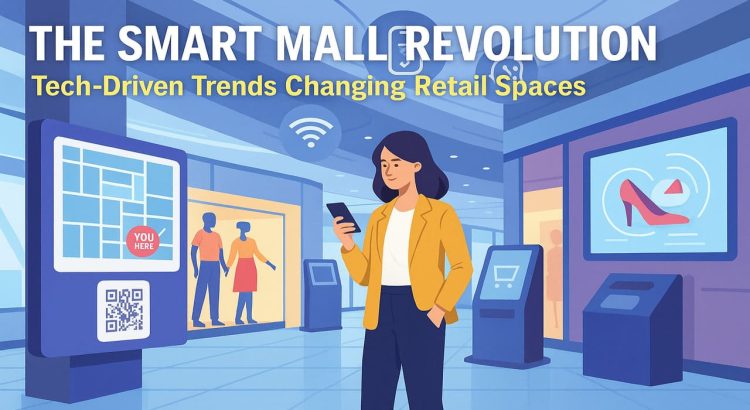 THE SMART MALL REVOLUTION
Tech-Driven Trends Changing Retail Spaces

YOU HERE